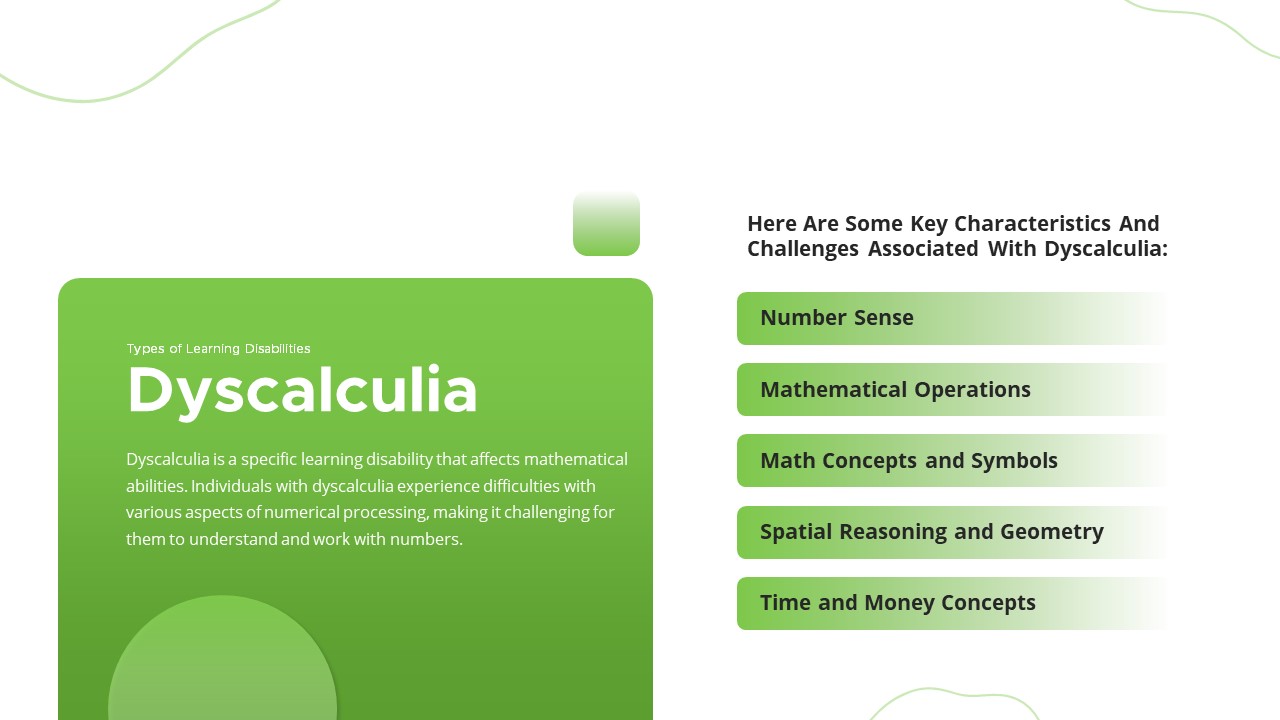 Types of Learning Disabilities

Dyscalculia

Dyscalculia is a specific learning disability that affects mathematical abilities. Individuals with dyscalculia experience difficulties with various aspects of numerical processing, making it challenging for them to understand and work with numbers.

Here Are Some Key Characteristics And Challenges Associated With Dyscalculia:

Number Sense

Mathematical Operations

Math Concepts and Symbols

Spatial Reasoning and Geometry

Time and Money Concepts